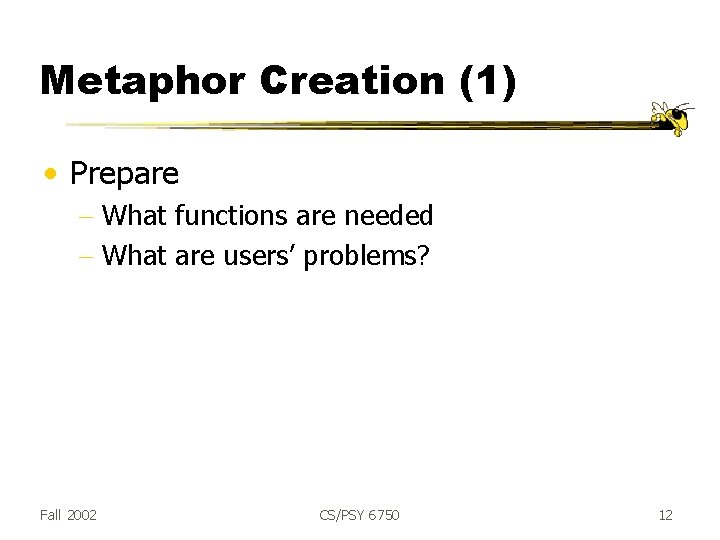 Metaphor Creation (1)

• Prepare
– What functions are needed
– What are users' problems?

Fall 2002 CS/PSY 6750 12